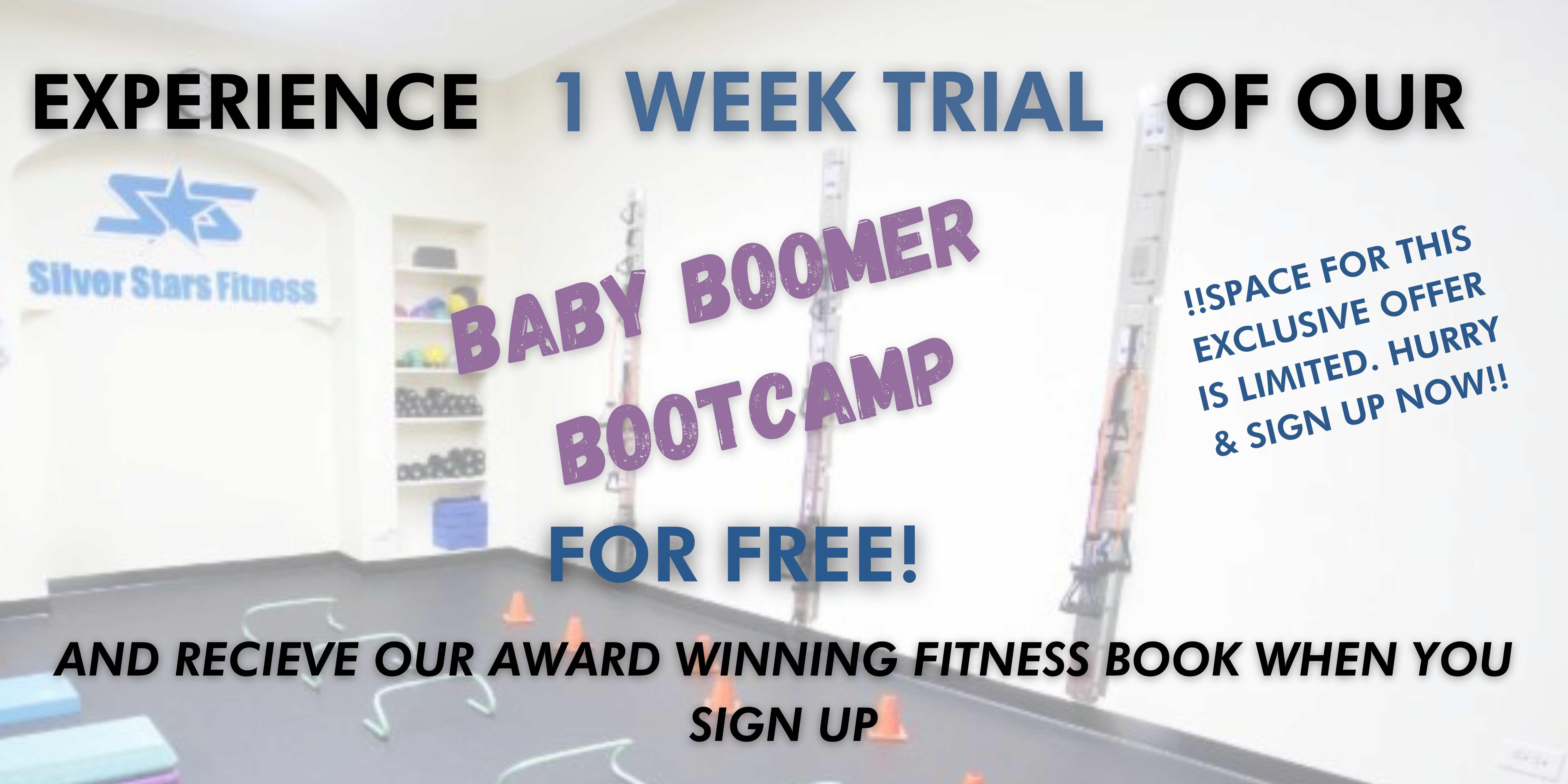 EXPERIENCE 1 WEEK TRIAL OF OUR

Silver Stars Fitness

BABY BOOMER BOOTCAMP

!!SPACE FOR THIS EXCLUSIVE OFFER IS LIMITED. HURRY & SIGN UP NOW!!

FOR FREE!

AND RECIEVE OUR AWARD WINNING FITNESS BOOK WHEN YOU SIGN UP